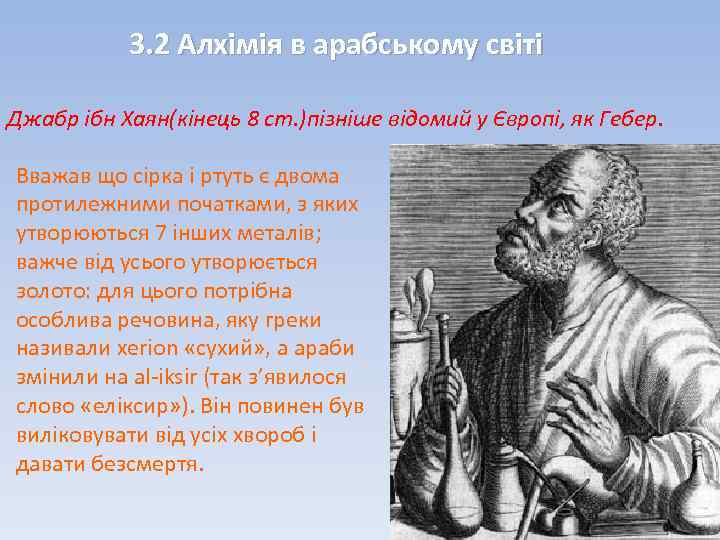 3.2 Алхімія в арабському світі

Джабр ібн Хаян(кінець 8 ст.)пізніше відомий у Європі, як Гебер.

Вважав що сірка і ртуть є двома протилежними початками, з яких утворюються 7 інших металів; важче від усього утворюється золото: для цього потрібна особлива речовина, яку греки називали xerion «сухий», а араби змінили на al-iksir (так з'явилося слово «еліксир»). Він повинен був виліковувати від усіх хвороб і давати безсмертя.